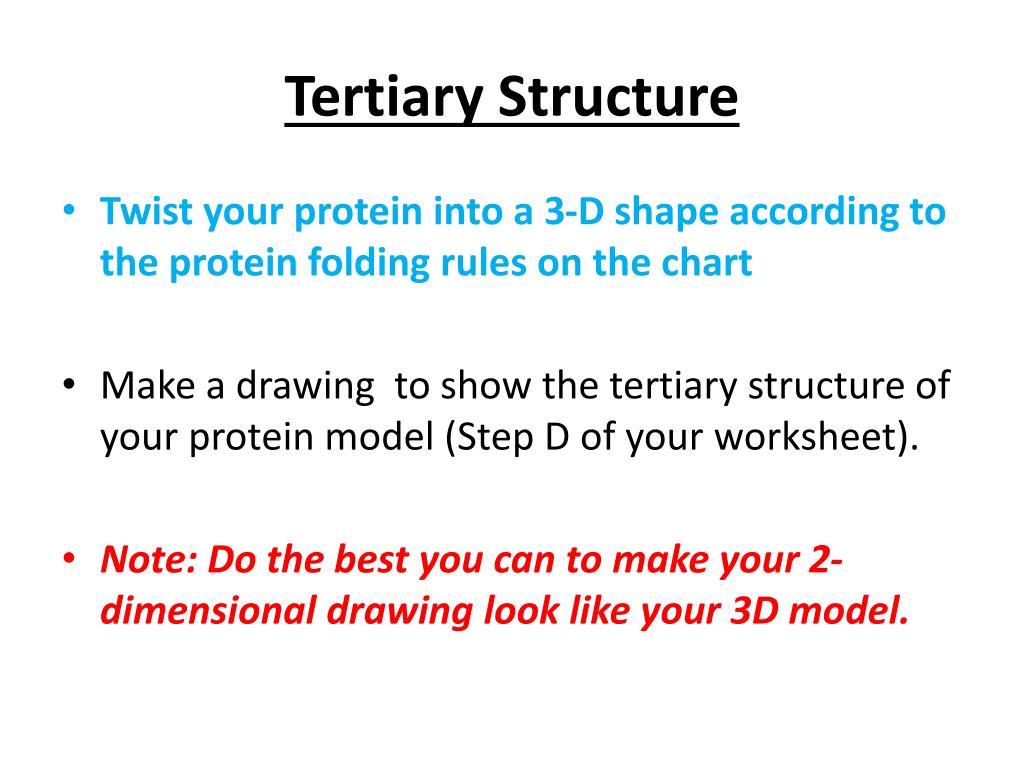 Tertiary Structure

• Twist your protein into a 3-D shape according to the protein folding rules on the chart

• Make a drawing to show the tertiary structure of your protein model (Step D of your worksheet).

• Note: Do the best you can to make your 2-dimensional drawing look like your 3D model.